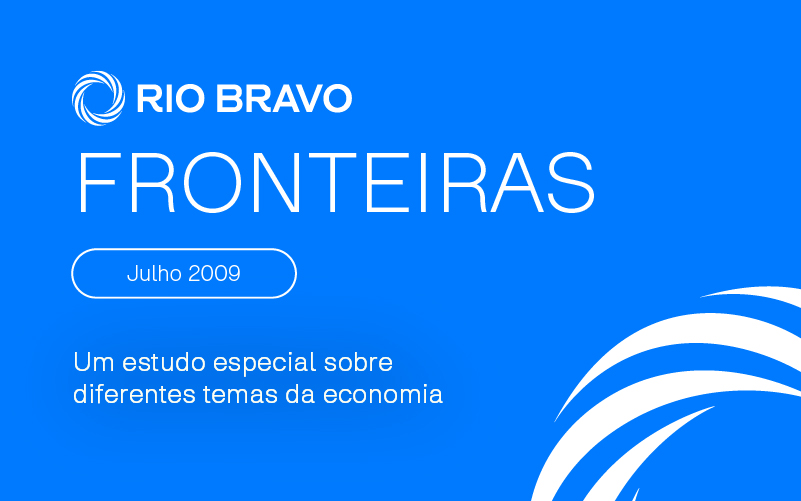 RIO BRAVO

FRONTEIRAS

Julho 2009

Um estudo especial sobre diferentes temas da economia